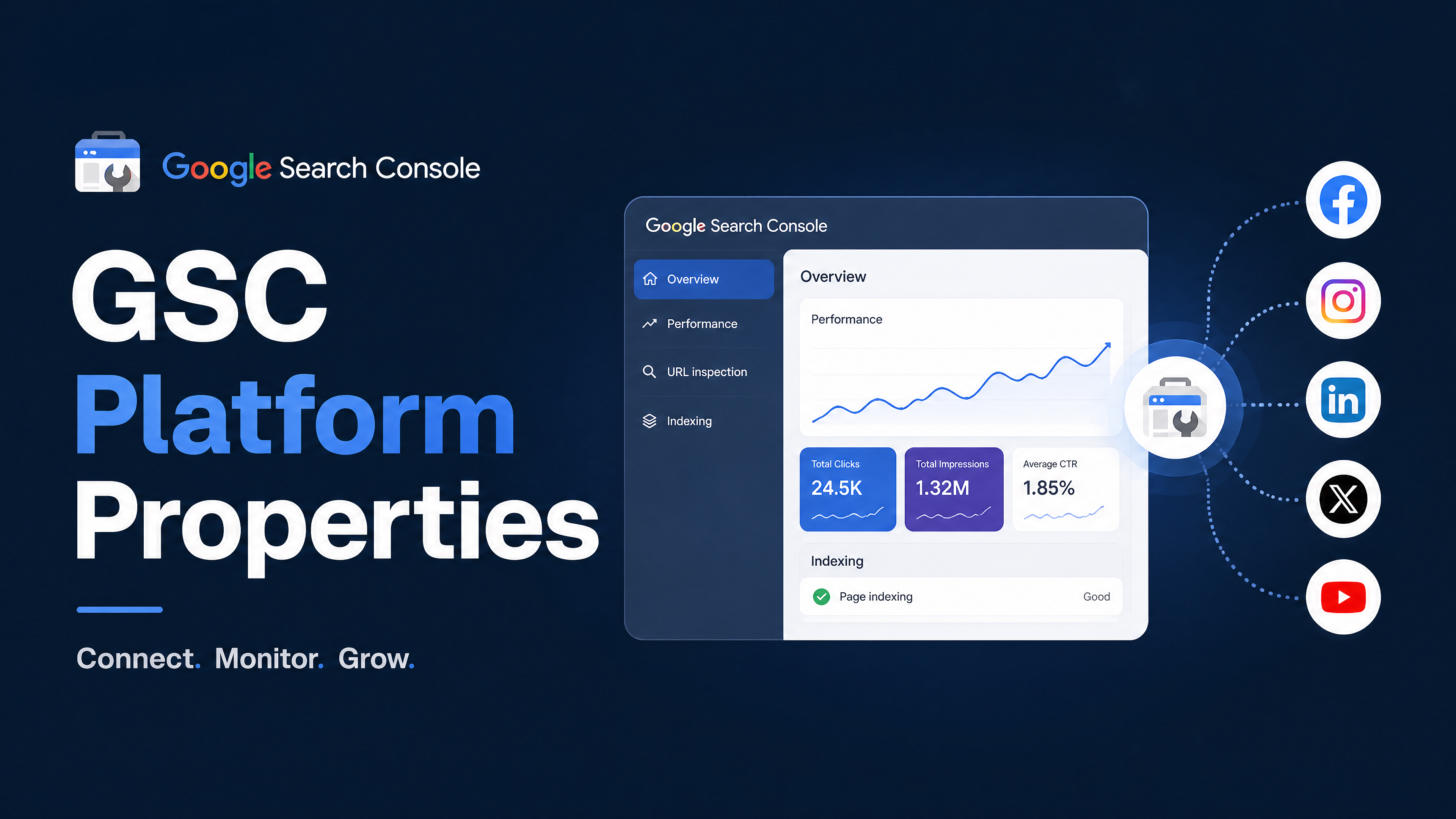 Google Search Console

GSC
Platform
Properties

Connect. Monitor. Grow.

Google Search Console

Overview
Performance
URL inspection
Indexing

Overview

Performance

Total Clicks
24.5K

Total Impressions
1.32M

Average CTR
1.85%

Indexing

Page indexing Good

in